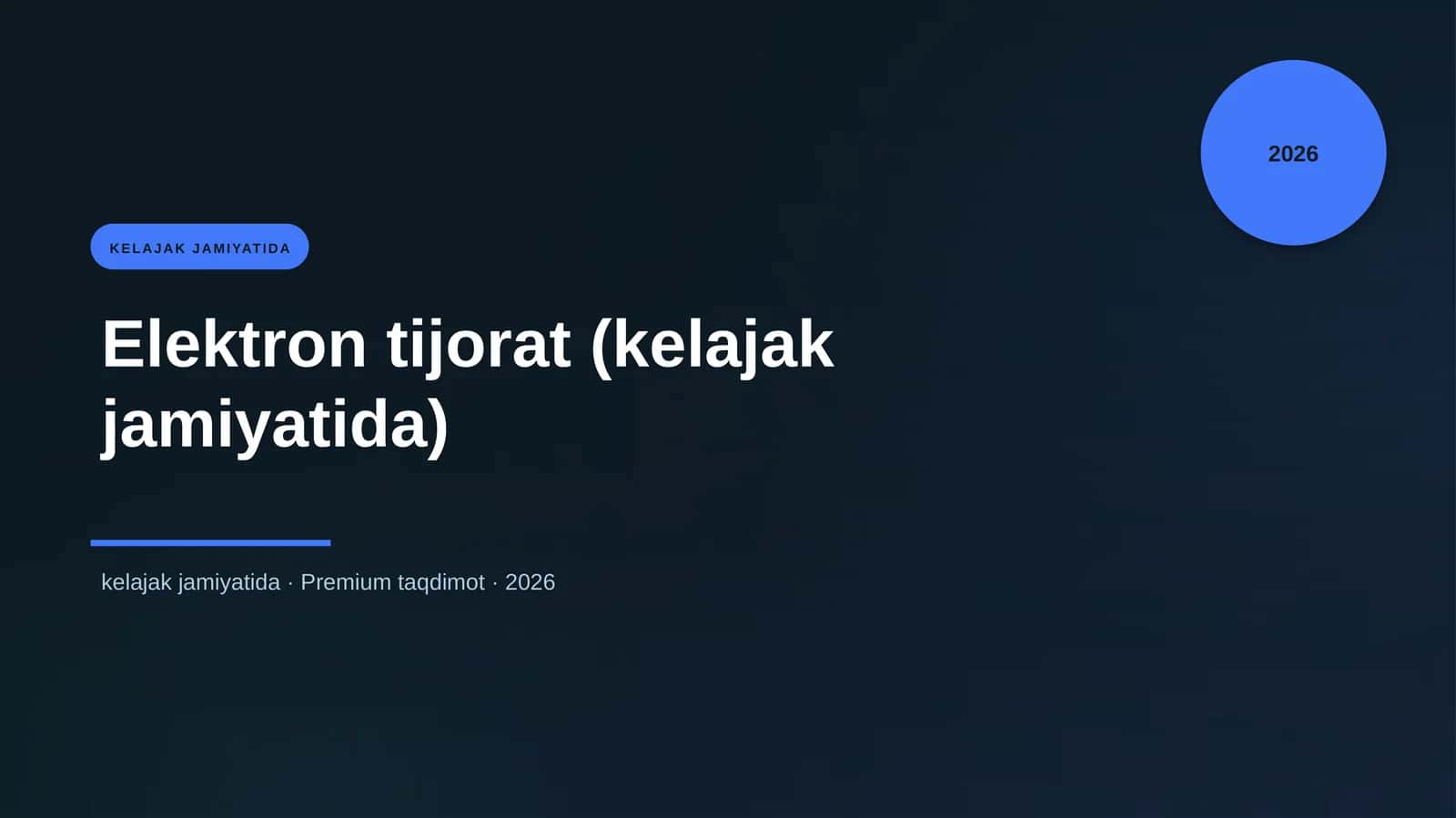 2026

KELAJAK JAMIYATIDA

Elektron tijorat (kelajak jamiyatida)

kelajak jamiyatida · Premium taqdimot · 2026